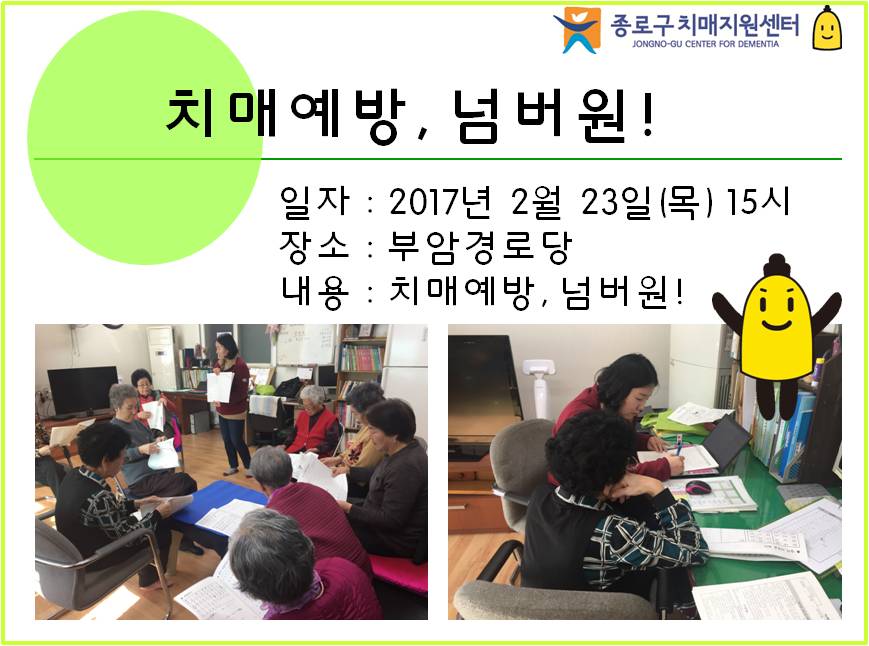 종로구 치매지원센터
JONGNO-GU CENTER FOR DEMENTIA

치매예방, 넘버원!

일자 : 2017년 2월 23일(목) 15시
장소 : 부암경로당
내용 : 치매예방, 넘버원!